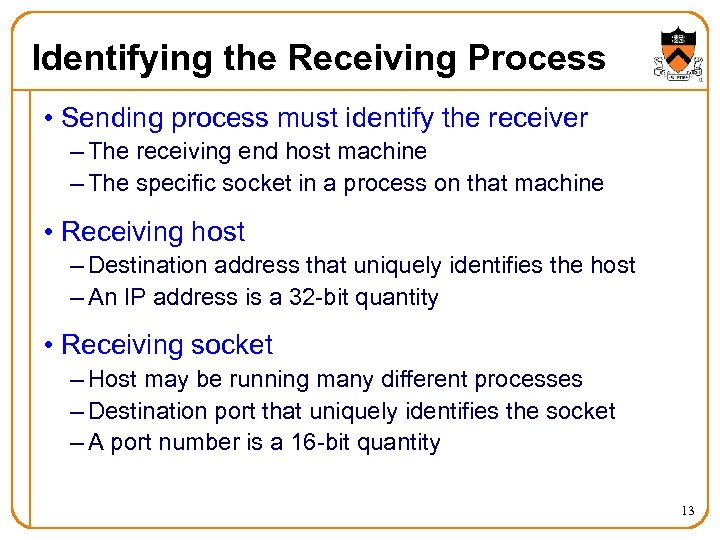 Identifying the Receiving Process

• Sending process must identify the receiver
– The receiving end host machine
– The specific socket in a process on that machine

• Receiving host
– Destination address that uniquely identifies the host
– An IP address is a 32-bit quantity

• Receiving socket
– Host may be running many different processes
– Destination port that uniquely identifies the socket
– A port number is a 16-bit quantity

13